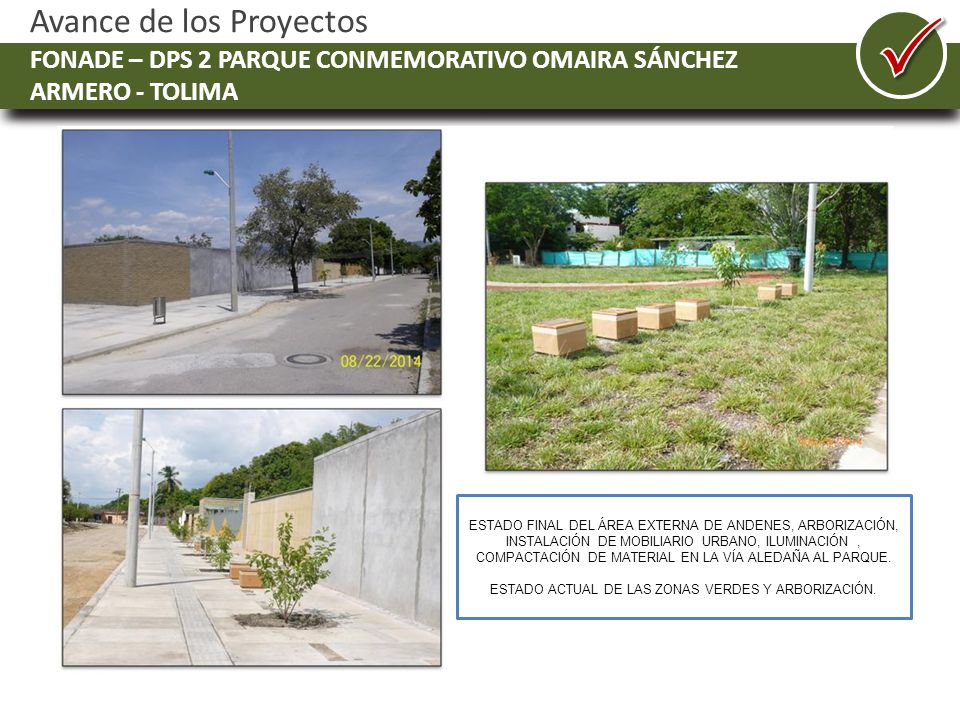 Avance de los Proyectos

FONADE – DPS 2 PARQUE CONMEMORATIVO OMAIRA SÁNCHEZ
ARMERO - TOLIMA

08/22/2014

ESTADO FINAL DEL ÁREA EXTERNA DE ANDENES, ARBORIZACIÓN, INSTALACIÓN DE MOBILIARIO URBANO, ILUMINACIÓN , COMPACTACIÓN DE MATERIAL EN LA VÍA ALEDAÑA AL PARQUE.

ESTADO ACTUAL DE LAS ZONAS VERDES Y ARBORIZACIÓN.